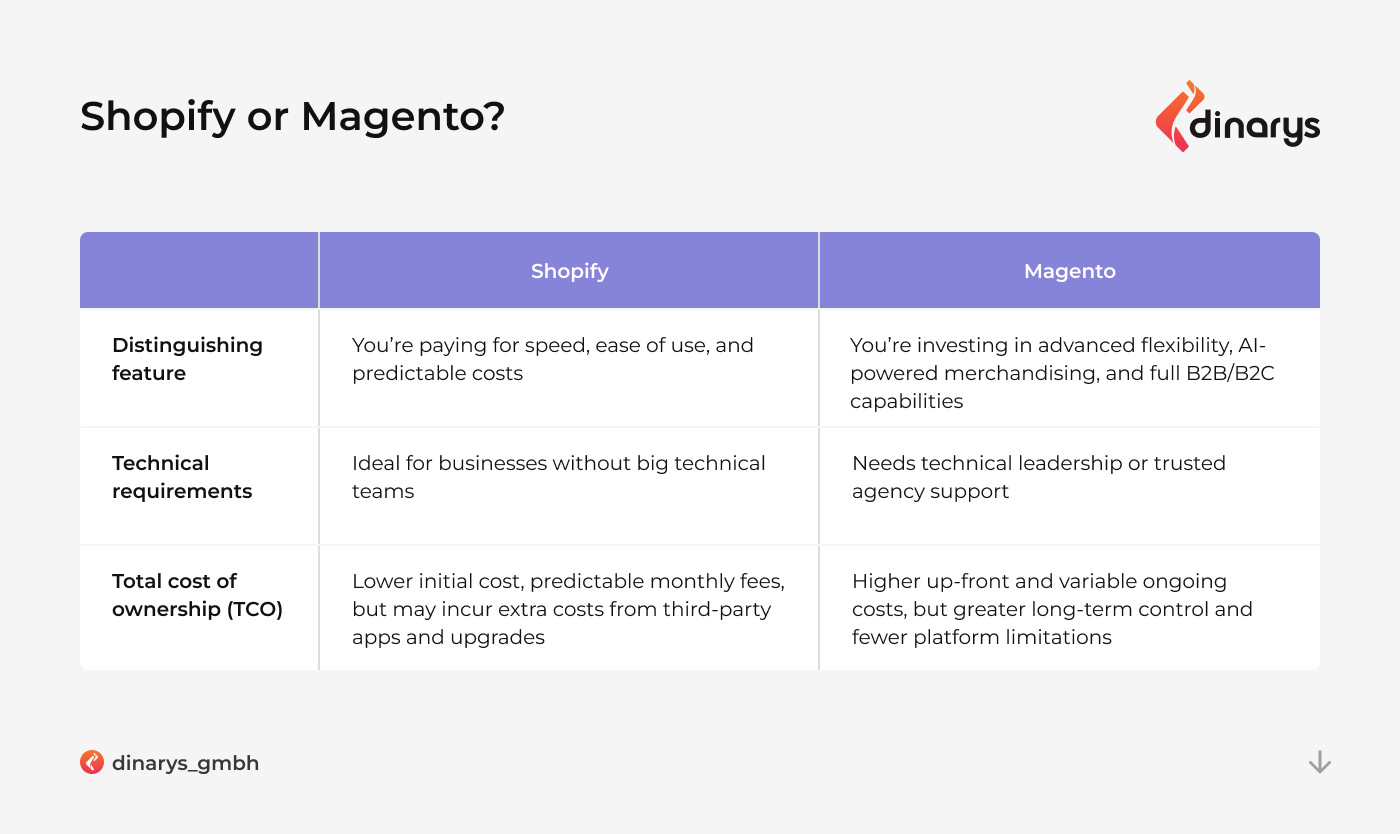 Shopify or Magento?

dinarys

| | Shopify | Magento |
|---|---|---|
| Distinguishing feature | You're paying for speed, ease of use, and predictable costs | You're investing in advanced flexibility, AI-powered merchandising, and full B2B/B2C capabilities |
| Technical requirements | Ideal for businesses without big technical teams | Needs technical leadership or trusted agency support |
| Total cost of ownership (TCO) | Lower initial cost, predictable monthly fees, but may incur extra costs from third-party apps and upgrades | Higher up-front and variable ongoing costs, but greater long-term control and fewer platform limitations |

dinarys_gmbh